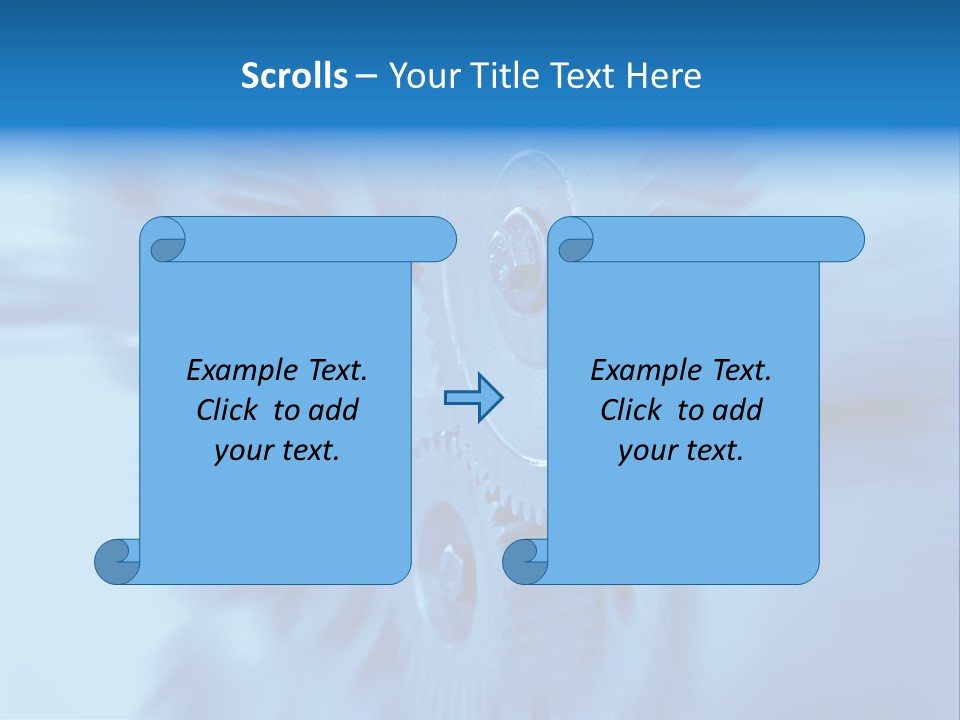 Scrolls – Your Title Text Here

Example Text. Click to add your text.

Example Text. Click to add your text.